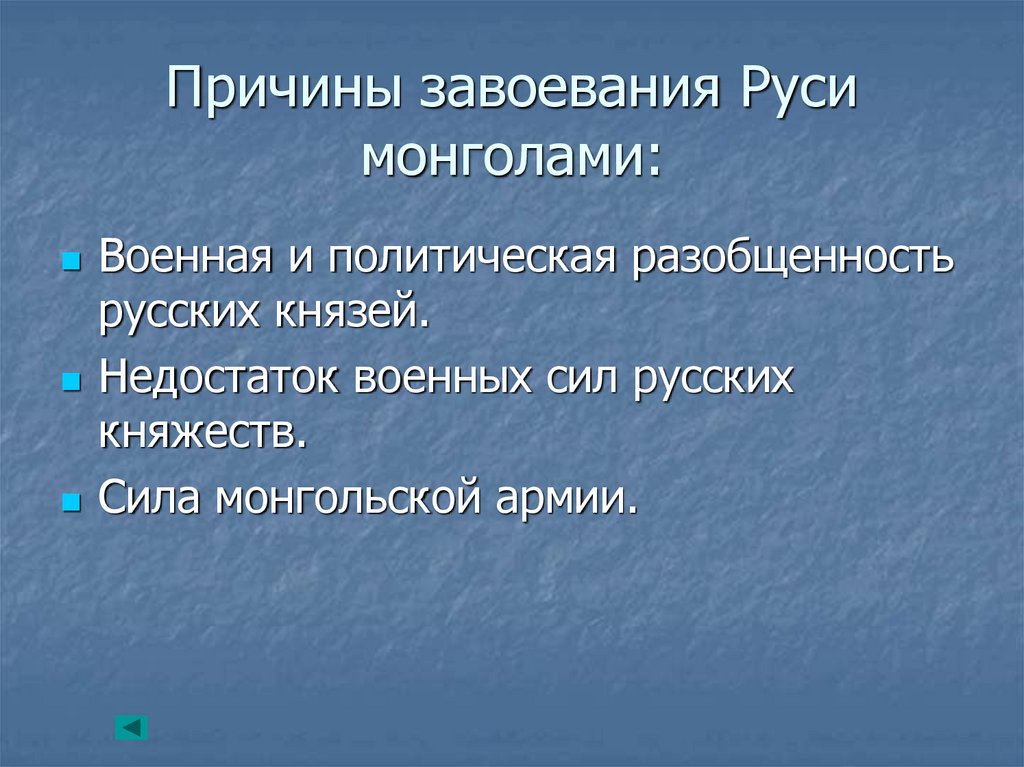 Причины завоевания Руси монголами:

- Военная и политическая разобщенность русских князей.
- Недостаток военных сил русских княжеств.
- Сила монгольской армии.